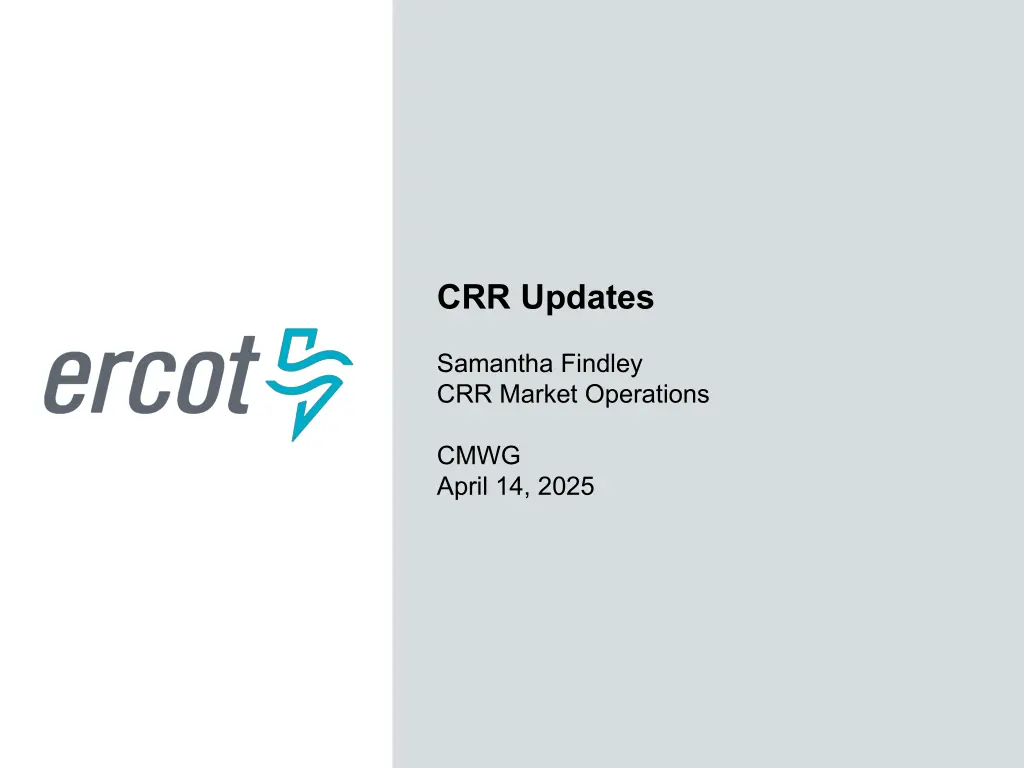 ercot

CRR Updates

Samantha Findley
CRR Market Operations

CMWG
April 14, 2025